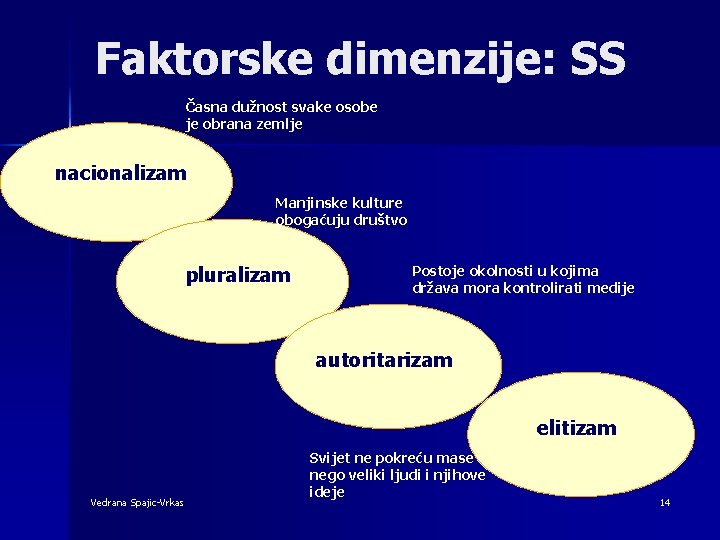 Faktorske dimenzije: SS

Časna dužnost svake osobe je obrana zemlje

nacionalizam

Manjinske kulture obogaćuju društvo

pluralizam

Postoje okolnosti u kojima država mora kontrolirati medije

autoritarizam

elitizam

Svijet ne pokreću mase nego veliki ljudi i njihove ideje

Vedrana Spajic-Vrkas

14